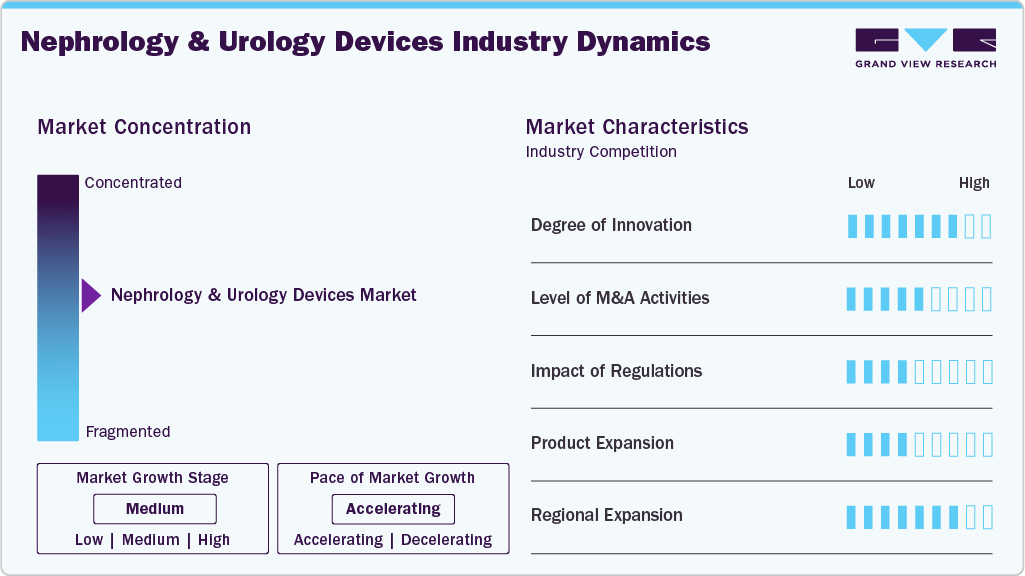 Nephrology & Urology Devices Industry Dynamics

GRAND VIEW RESEARCH

Market Concentration

Concentrated

Nephrology & Urology Devices Market

Fragmented

Market Growth Stage

Medium

Low | Medium | High

Pace of Market Growth

Accelerating

Accelerating | Decelerating

Market Characteristics

Industry Competition

Low High

Degree of Innovation

Level of M&A Activities

Impact of Regulations

Product Expansion

Regional Expansion